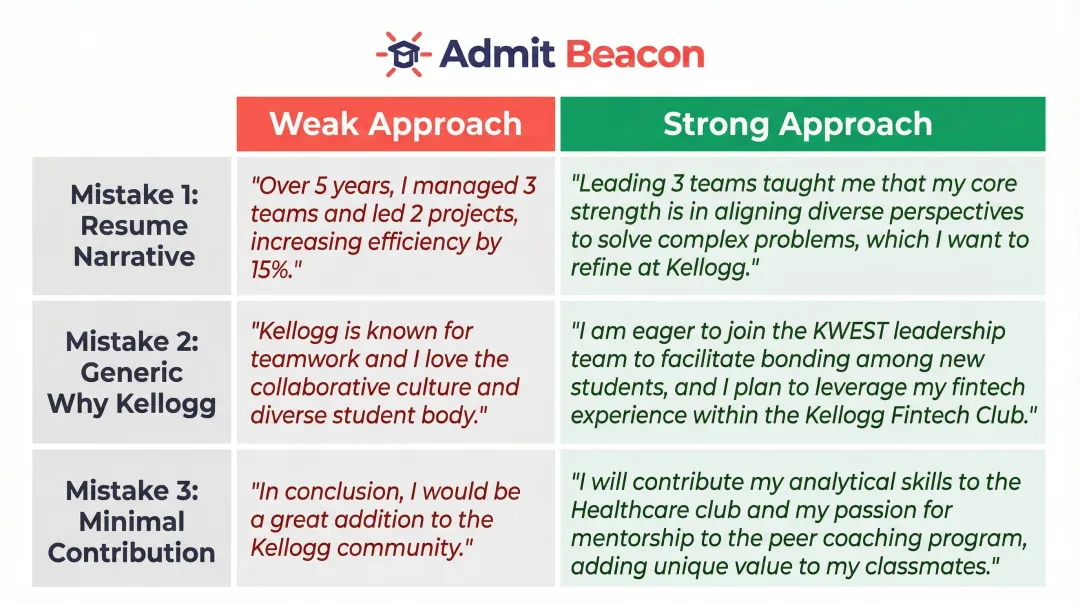 Admit Beacon

| | Weak Approach | Strong Approach |
|---|---|---|
| Mistake 1: Resume Narrative | "Over 5 years, I managed 3 teams and led 2 projects, increasing efficiency by 15%." | "Leading 3 teams taught me that my core strength is in aligning diverse perspectives to solve complex problems, which I want to refine at Kellogg." |
| Mistake 2: Generic Why Kellogg | "Kellogg is known for teamwork and I love the collaborative culture and diverse student body." | "I am eager to join the KWEST leadership team to facilitate bonding among new students, and I plan to leverage my fintech experience within the Kellogg Fintech Club." |
| Mistake 3: Minimal Contribution | "In conclusion, I would be a great addition to the Kellogg community." | "I will contribute my analytical skills to the Healthcare club and my passion for mentorship to the peer coaching program, adding unique value to my classmates." |